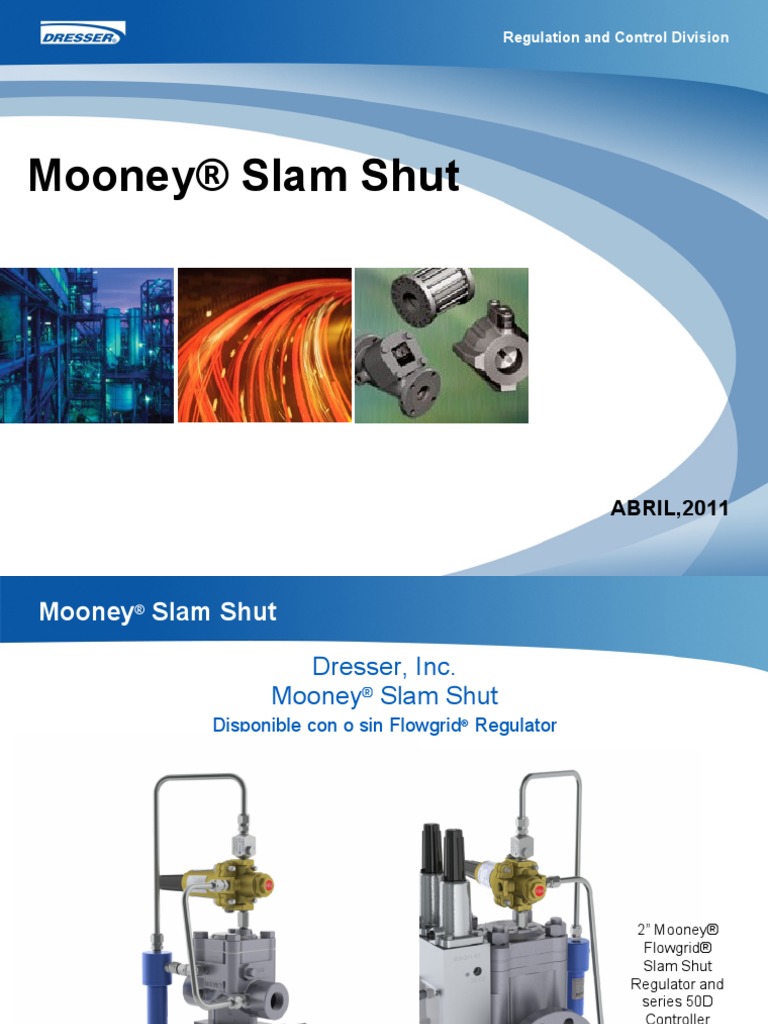 DRESSER

Regulation and Control Division

Mooney® Slam Shut

ABRIL,2011

Mooney® Slam Shut

Dresser, Inc.
Mooney® Slam Shut
Disponible con o sin Flowgrid® Regulator

2" Mooney® Flowgrid® Slam Shut Regulator and series 50D Controller